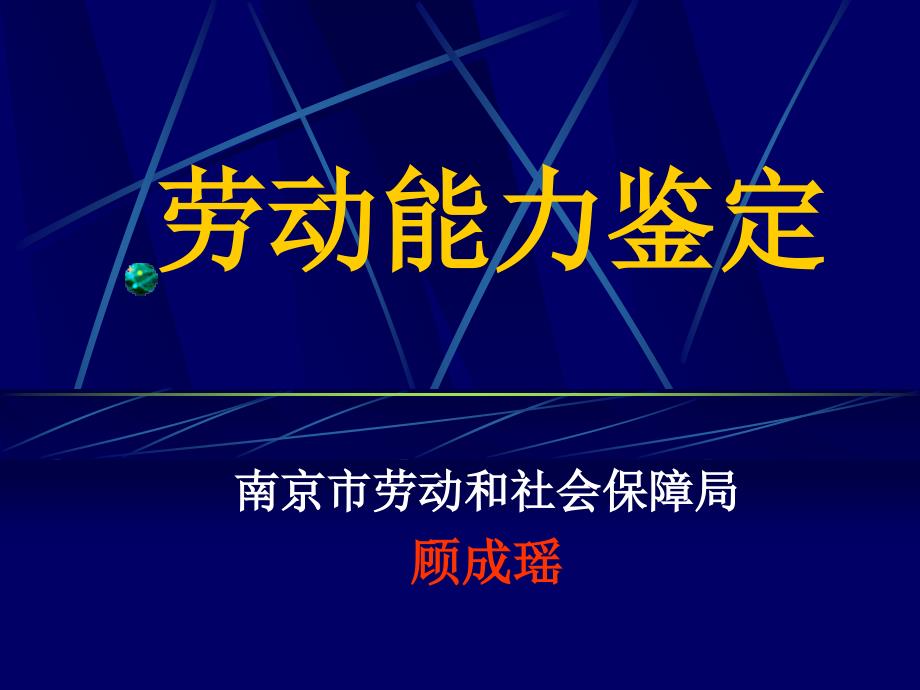 劳动能力鉴定

南京市劳动和社会保障局

顾成瑶